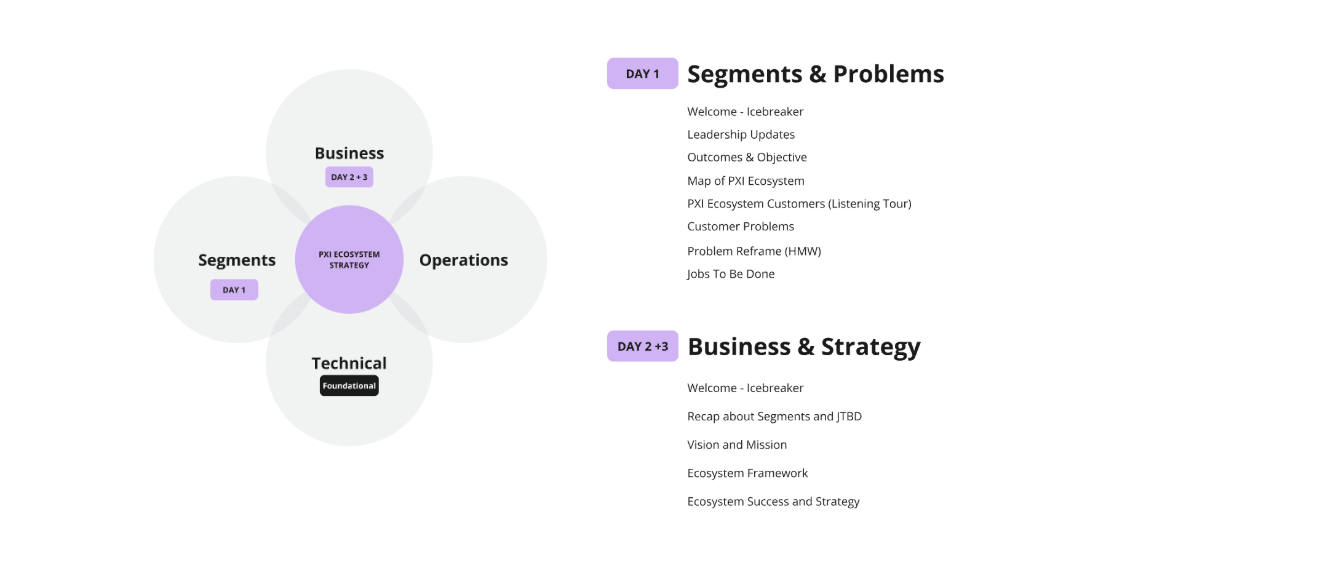 Business
DAY 2 + 3

Segments
DAY 1

PXI ECOSYSTEM STRATEGY

Operations

Technical
Foundational

DAY 1 Segments & Problems

Welcome - Icebreaker
Leadership Updates
Outcomes & Objective
Map of PXI Ecosystem
PXI Ecosystem Customers (Listening Tour)
Customer Problems
Problem Reframe (HMW)
Jobs To Be Done

DAY 2 +3 Business & Strategy

Welcome - Icebreaker
Recap about Segments and JTBD
Vision and Mission
Ecosystem Framework
Ecosystem Success and Strategy